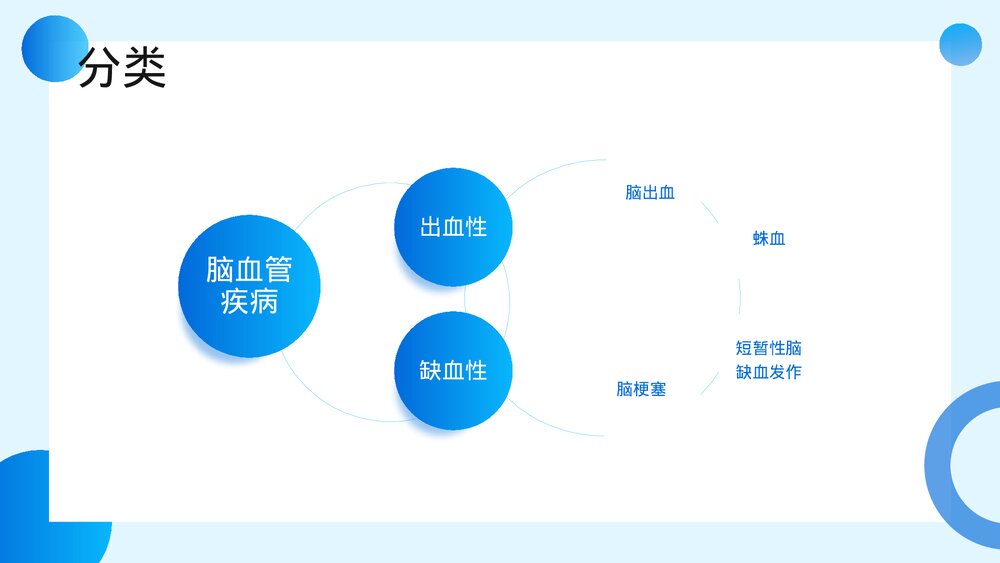 分类

脑血管疾病

出血性

缺血性

脑出血

蛛血

短暂性脑缺血发作

脑梗塞